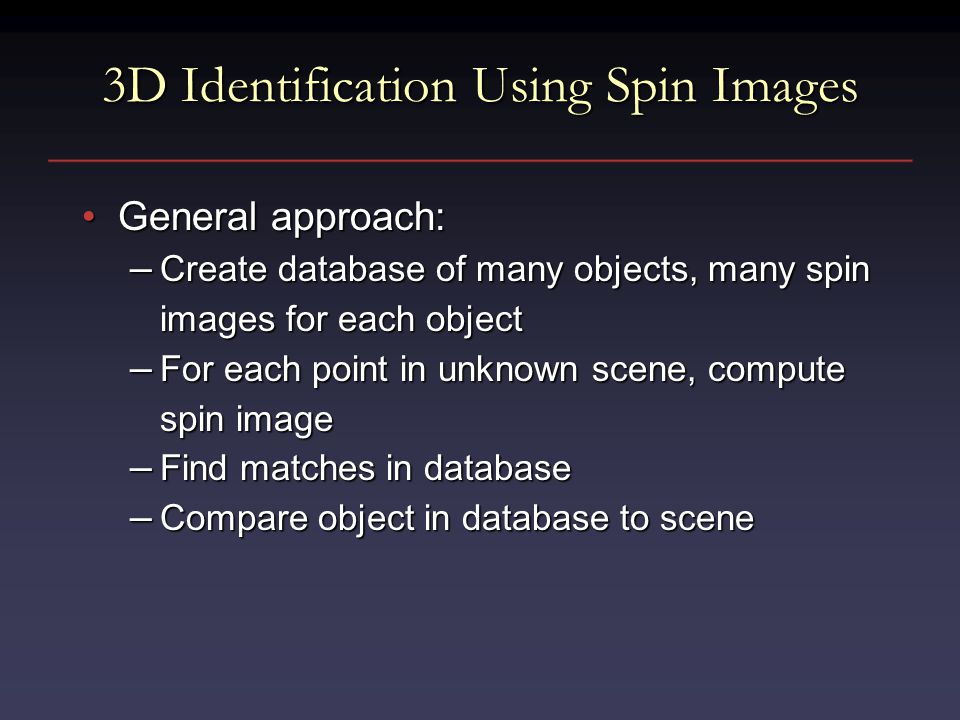 3D Identification Using Spin Images

• General approach:
– Create database of many objects, many spin images for each object
– For each point in unknown scene, compute spin image
– Find matches in database
– Compare object in database to scene